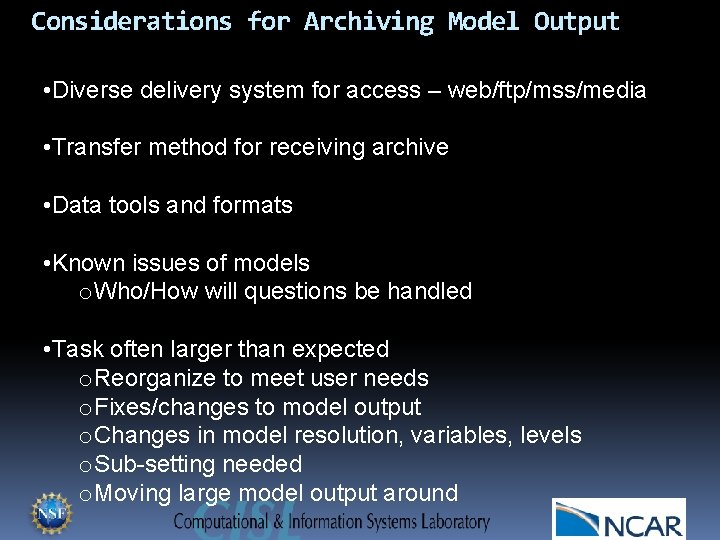 Considerations for Archiving Model Output

•Diverse delivery system for access – web/ftp/mss/media

•Transfer method for receiving archive

•Data tools and formats

•Known issues of models
oWho/How will questions be handled

•Task often larger than expected
oReorganize to meet user needs
oFixes/changes to model output
oChanges in model resolution, variables, levels
oSub-setting needed
oMoving large model output around

NSF

CISL

Computational & Information Systems Laboratory

NCAR